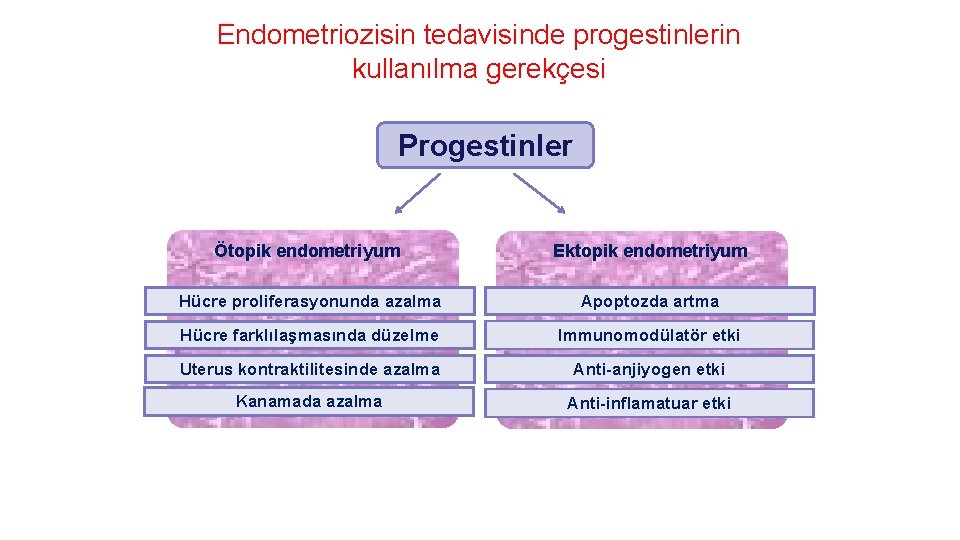 Endometriozisin tedavisinde progestinlerin kullanılma gerekçesi

Progestinler

Ötopik endometriyum

Hücre proliferasyonunda azalma

Hücre farklılaşmasında düzelme

Uterus kontraktilitesinde azalma

Kanamada azalma

Ektopik endometriyum

Apoptozda artma

Immunomodülatör etki

Anti-anjiyogen etki

Anti-inflamatuar etki